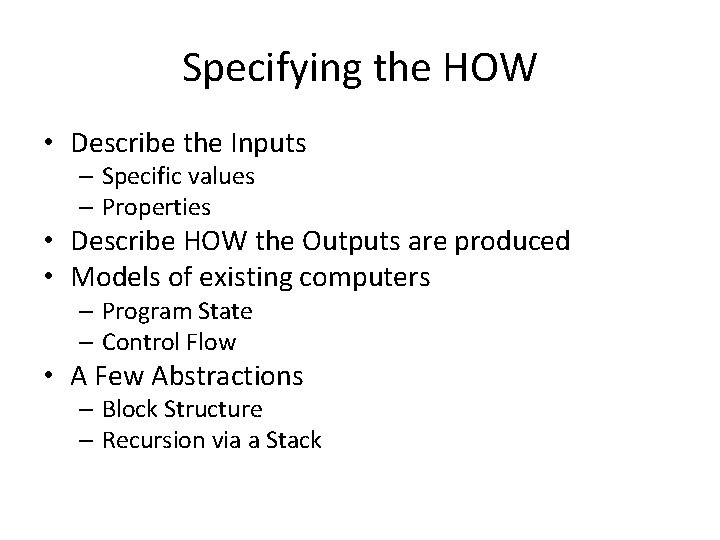 Specifying the HOW

• Describe the Inputs
  – Specific values
  – Properties
• Describe HOW the Outputs are produced
• Models of existing computers
  – Program State
  – Control Flow
• A Few Abstractions
  – Block Structure
  – Recursion via a Stack